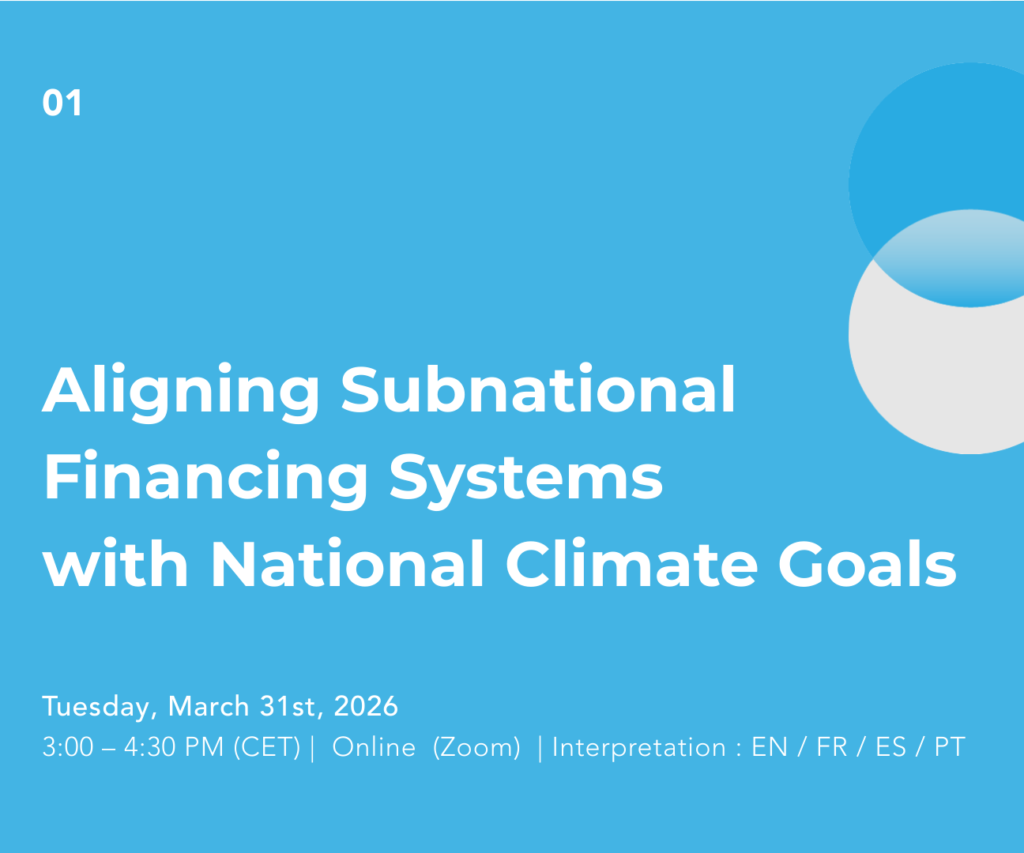 01

Aligning Subnational Financing Systems with National Climate Goals

Tuesday, March 31st, 2026
3:00 – 4:30 PM (CET) | Online (Zoom) | Interpretation : EN / FR / ES / PT